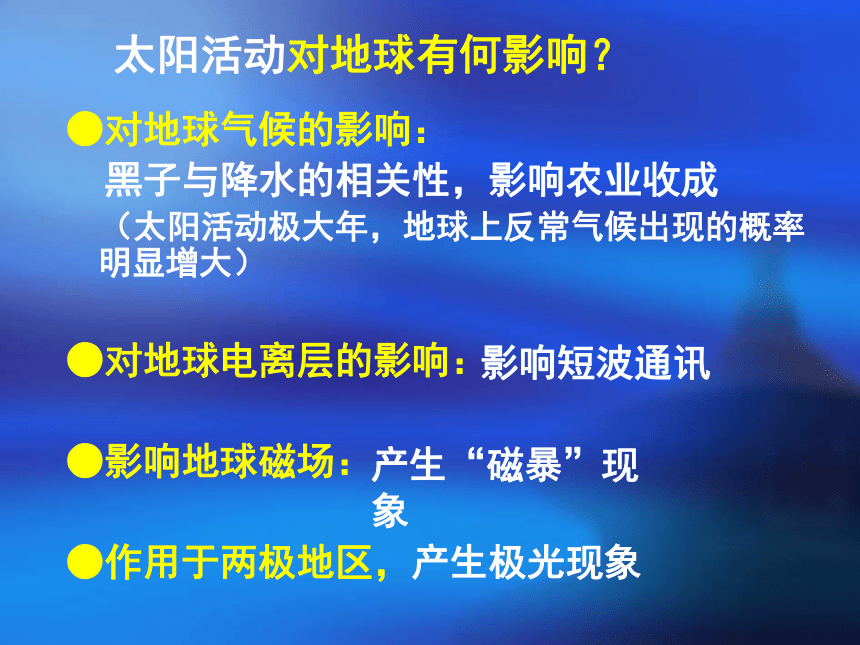 太阳活动对地球有何影响？

●对地球气候的影响：
黑子与降水的相关性，影响农业收成
（太阳活动极大年，地球上反常气候出现的概率明显增大）

●对地球电离层的影响：影响短波通讯

●影响地球磁场：产生“磁暴”现象

●作用于两极地区，产生极光现象